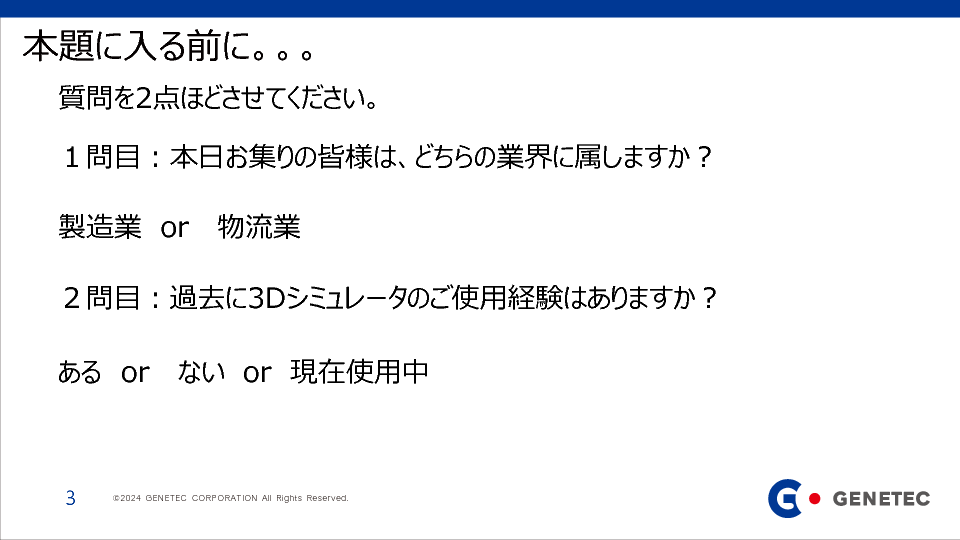 本題に入る前に。。。

質問を2点ほどさせてください。

１問目：本日お集りの皆様は、どちらの業界に属しますか？

製造業　or　物流業

２問目：過去に3Dシミュレータのご使用経験はありますか？

ある　or　ない　or　現在使用中

3

©2024 GENETEC CORPORATION All Rights Reserved.

GENETEC